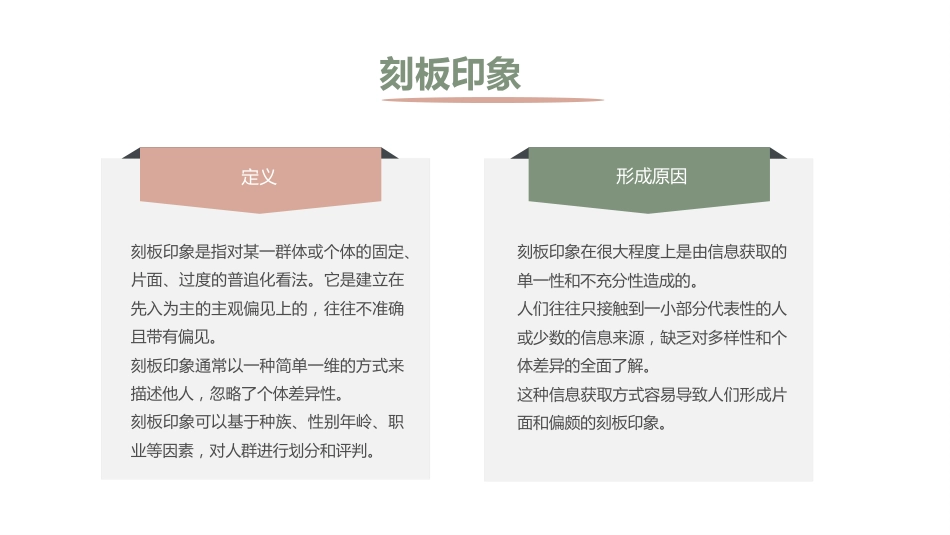 刻板印象

定义

刻板印象是指对某一群体或个体的固定、片面、过度的普追化看法。它是建立在先入为主的主观偏见上的，往往不准确且带有偏见。
刻板印象通常以一种简单一维的方式来描述他人，忽略了个体差异性。
刻板印象可以基于种族、性别年岭、职业等因素，对人群进行划分和评判。

形成原因

刻板印象在很大程度上是由信息获取的单一性和不充分性造成的。
人们往往只接触到一小部分代表性的人或少数的信息来源，缺乏对多样性和个体差异的全面了解。
这种信息获取方式容易导致人们形成片面和偏颇的刻板印象。